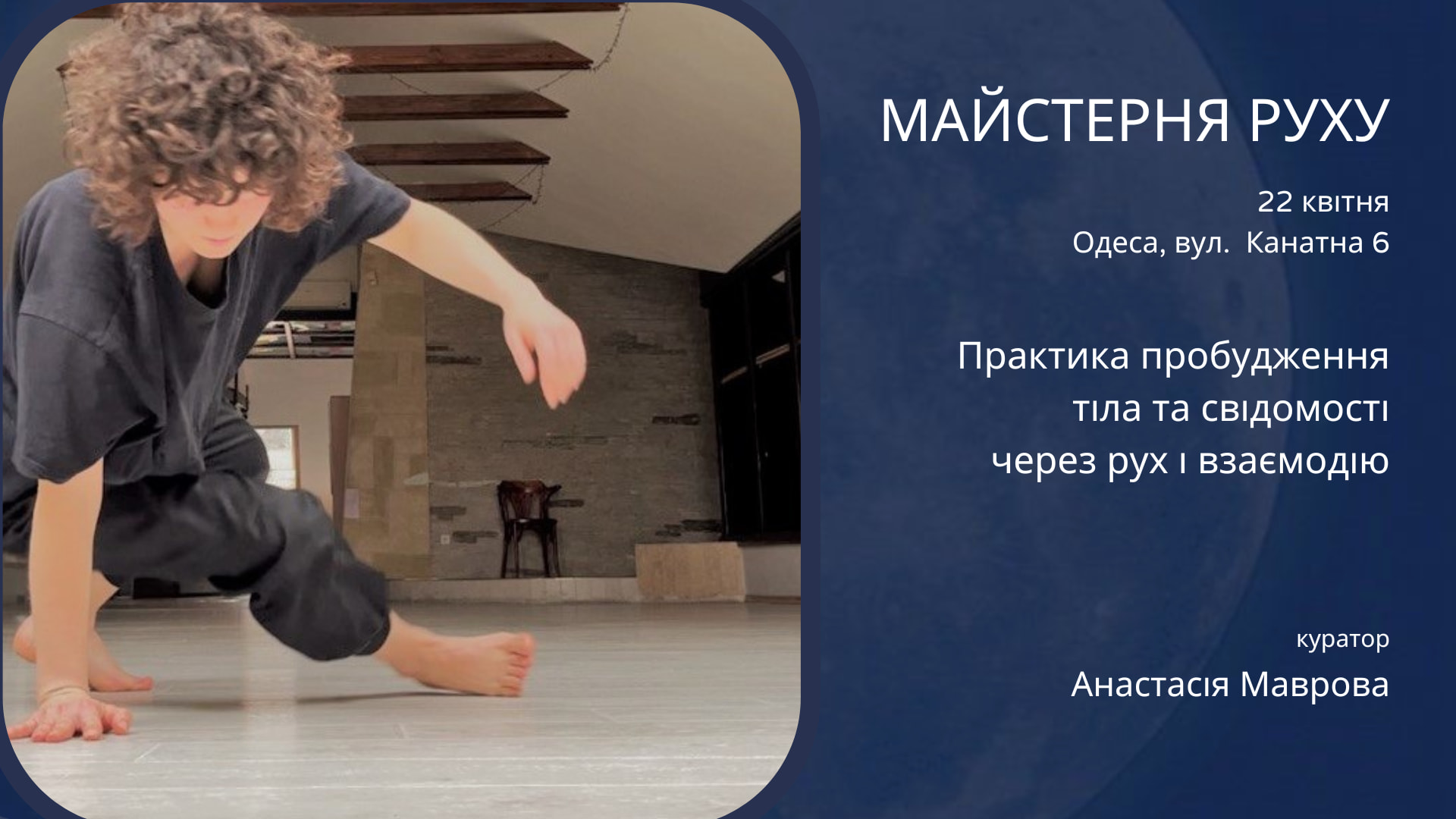 МАЙСТЕРНЯ РУХУ

22 квітня
Одеса, вул.  Канатна 6

Практика пробудження тіла та свідомості через рух і взаємодію

куратор
Анастасія Маврова